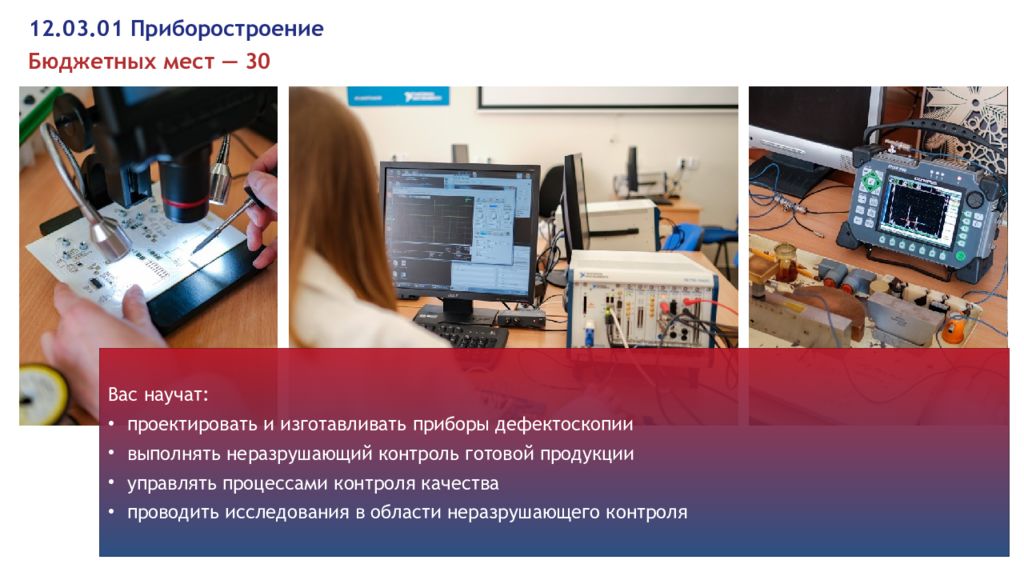 12.03.01 Приборостроение
Бюджетных мест — 30

Вас научат:
• проектировать и изготавливать приборы дефектоскопии
• выполнять неразрушающий контроль готовой продукции
• управлять процессами контроля качества
• проводить исследования в области неразрушающего контроля